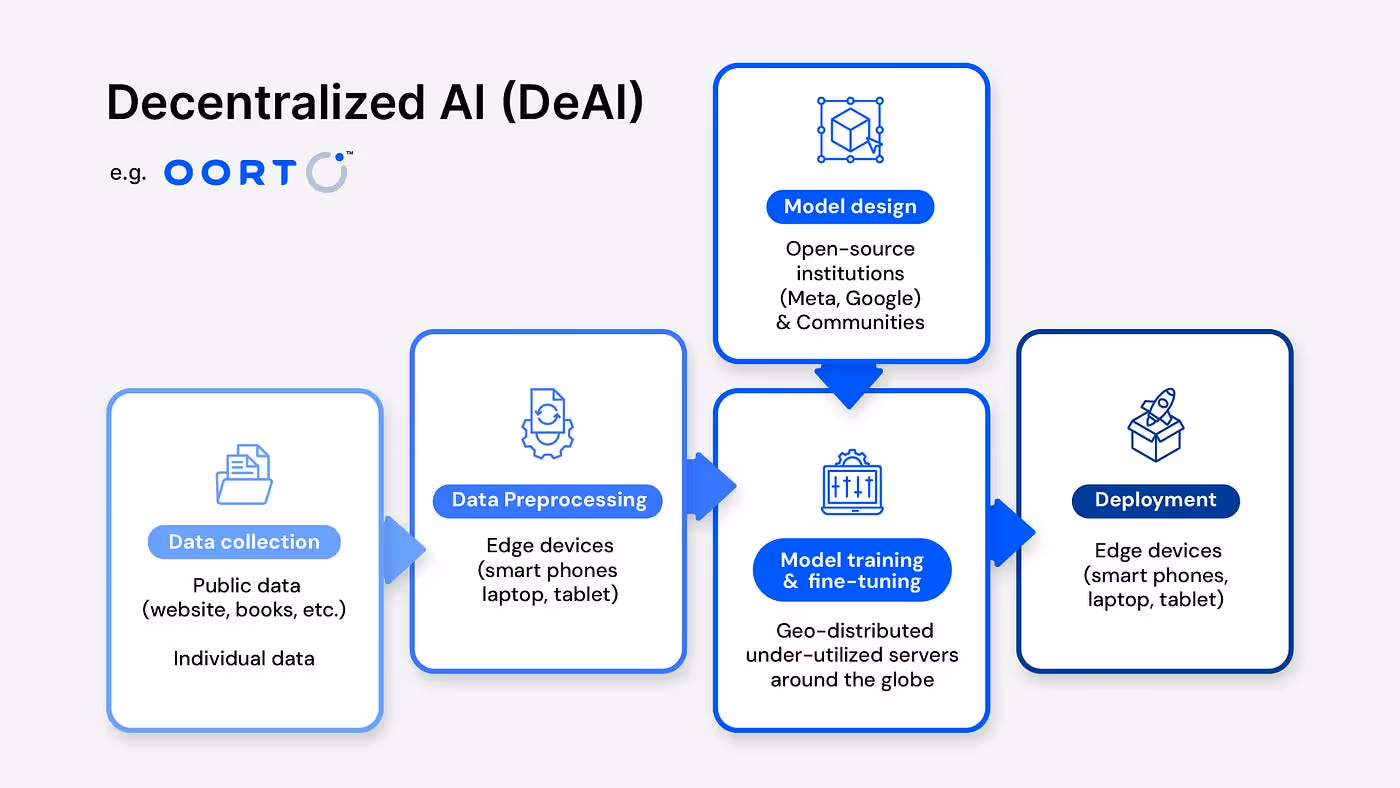 Decentralized AI (DeAI)

e.g. OORT™

Data collection

Public data (website, books, etc.)

Individual data

Data Preprocessing

Edge devices (smart phones laptop, tablet)

Model design

Open-source institutions (Meta, Google) & Communities

Model training & fine-tuning

Geo-distributed under-utilized servers around the globe

Deployment

Edge devices (smart phones, laptop, tablet)